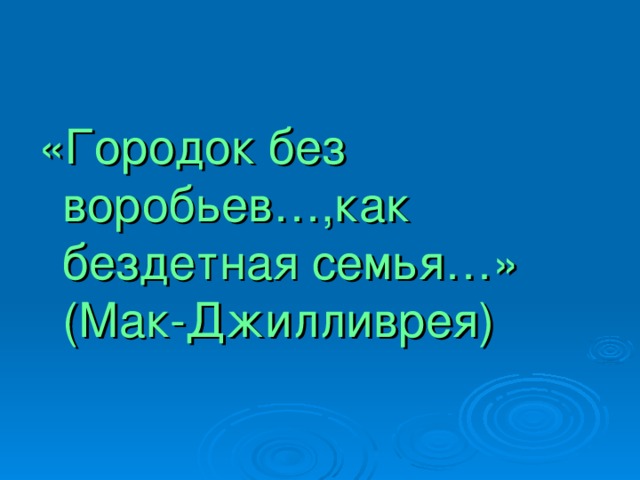 «Городок без воробьев…,как бездетная семья…» (Мак-Джилливрея)